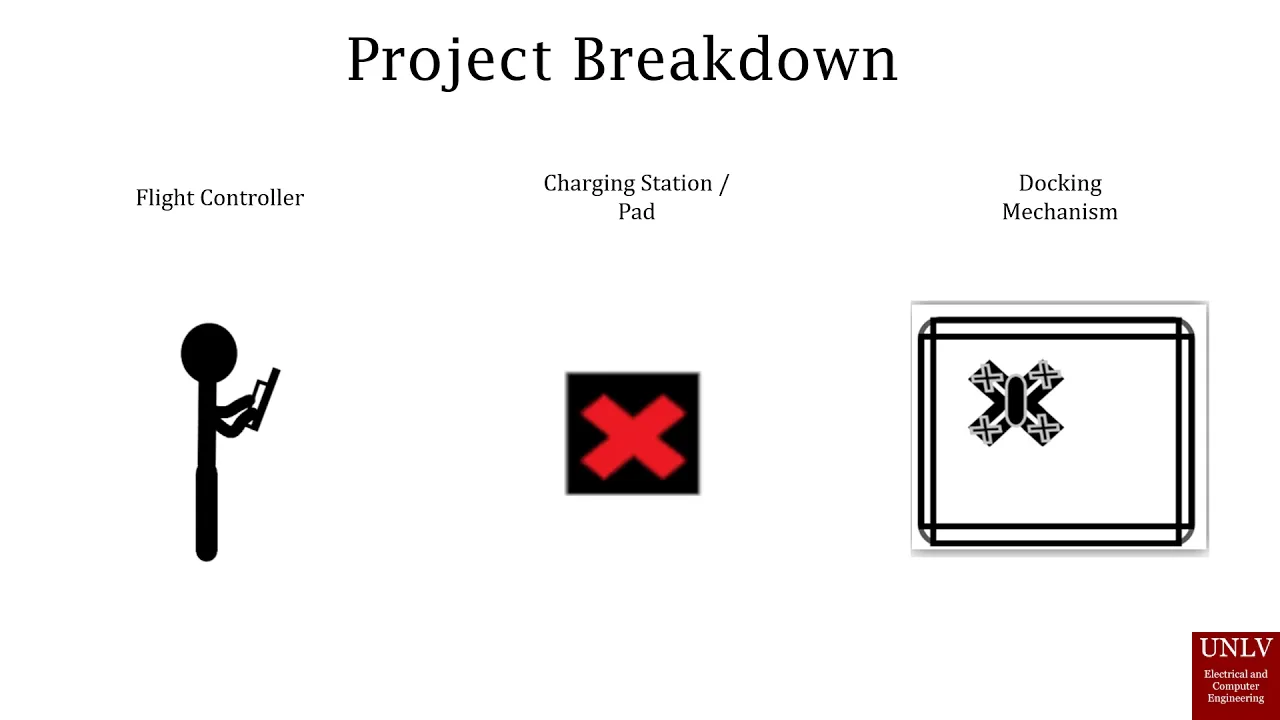 Project Breakdown

Flight Controller

Charging Station / Pad

Docking Mechanism

UNLV
Electrical and Computer Engineering